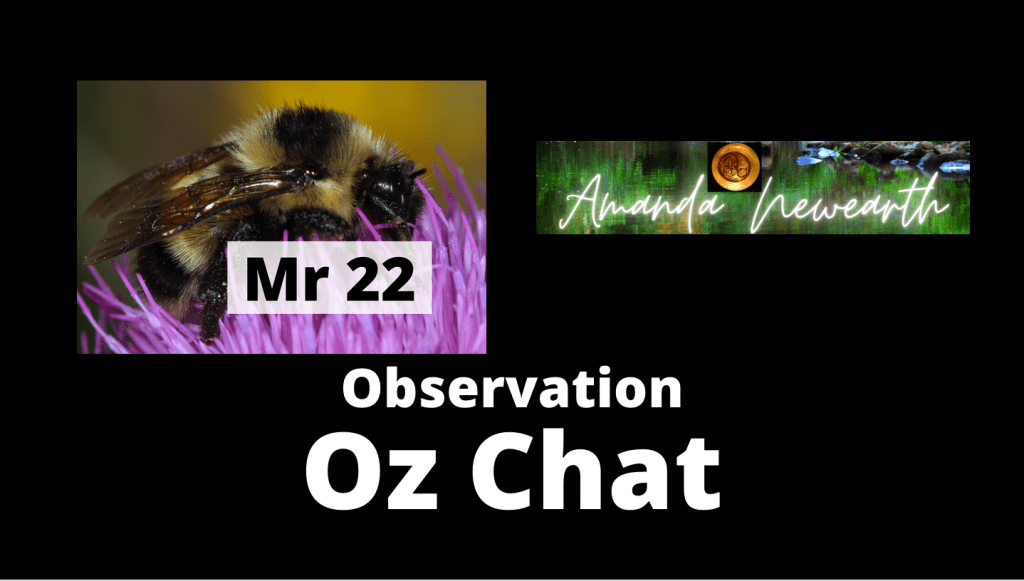 Mr 22

Amanda Newearth

Observation

Oz Chat